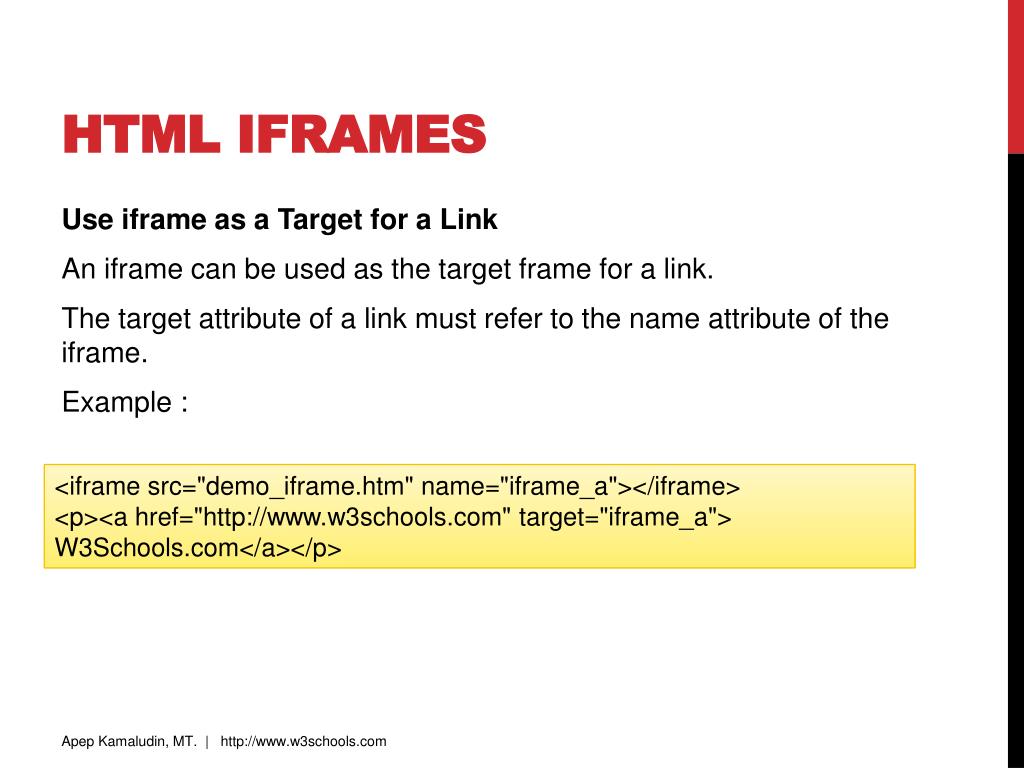 HTML IFRAMES

Use iframe as a Target for a Link

An iframe can be used as the target frame for a link.

The target attribute of a link must refer to the name attribute of the iframe.

Example :

<iframe src="demo_iframe.htm" name="iframe_a"></iframe>
<p><a href="http://www.w3schools.com" target="iframe_a">
W3Schools.com</a></p>

Apep Kamaludin, MT. | http://www.w3schools.com